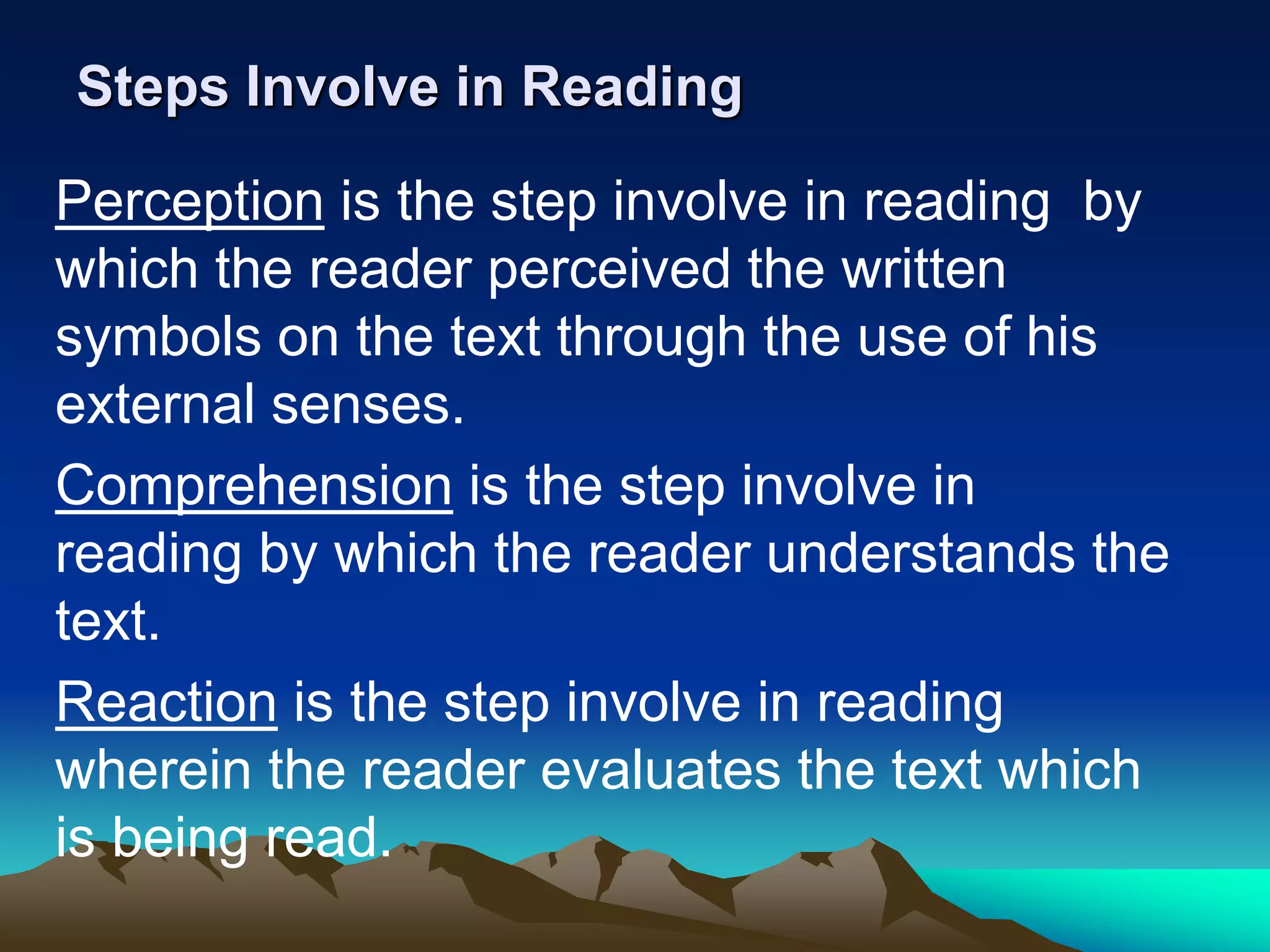 Steps Involve in Reading

Perception is the step involve in reading by which the reader perceived the written symbols on the text through the use of his external senses.

Comprehension is the step involve in reading by which the reader understands the text.

Reaction is the step involve in reading wherein the reader evaluates the text which is being read.